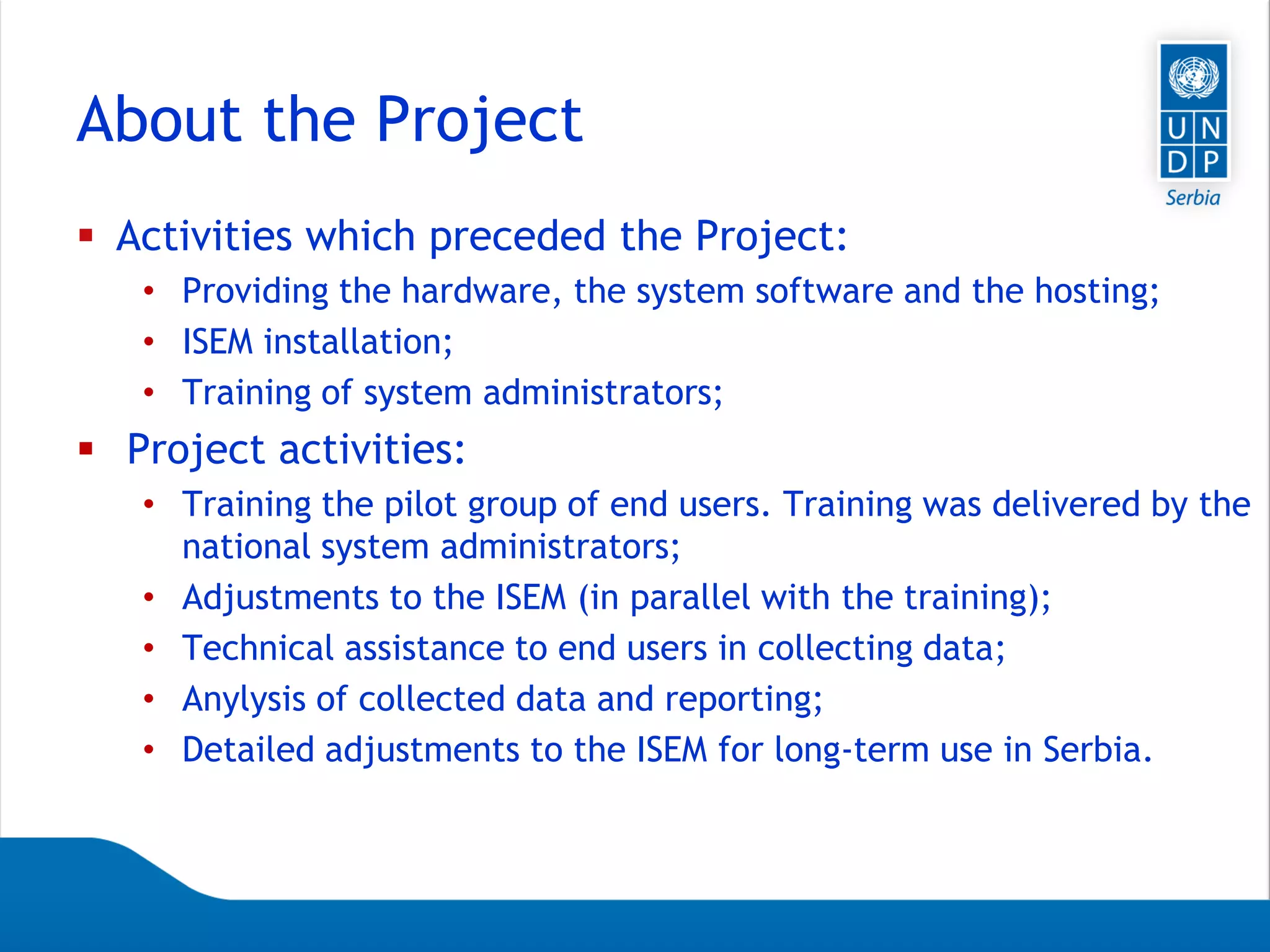 About the Project

U N
D P
Serbia

▪ Activities which preceded the Project:
• Providing the hardware, the system software and the hosting;
• ISEM installation;
• Training of system administrators;
▪ Project activities:
• Training the pilot group of end users. Training was delivered by the national system administrators;
• Adjustments to the ISEM (in parallel with the training);
• Technical assistance to end users in collecting data;
• Anylysis of collected data and reporting;
• Detailed adjustments to the ISEM for long-term use in Serbia.